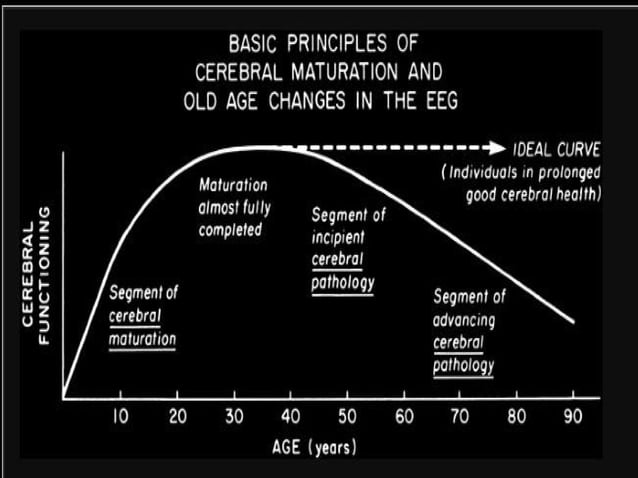 BASIC PRINCIPLES OF
CEREBRAL MATURATION AND
OLD AGE CHANGES IN THE EEG

IDEAL CURVE
(Individuals in prolonged good cerebral health)

CEREBRAL FUNCTIONING

Maturation almost fully completed

Segment of incipient cerebral pathology

Segment of cerebral maturation

Segment of advancing cerebral pathology

10 20 30 40 50 60 70 80 90

AGE (years)